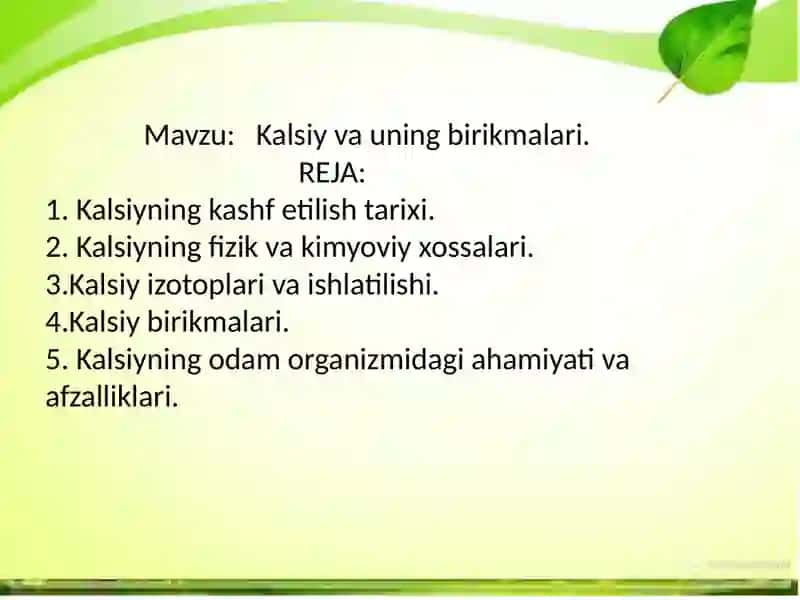 Mavzu: Kalsiy va uning birikmalari.
REJA:
1. Kalsiyning kashf etilish tarixi.
2. Kalsiyning fizik va kimyoviy xossalari.
3.Kalsiy izotoplari va ishlatilishi.
4.Kalsiy birikmalari.
5. Kalsiyning odam organizmidagi ahamiyati va afzalliklari.